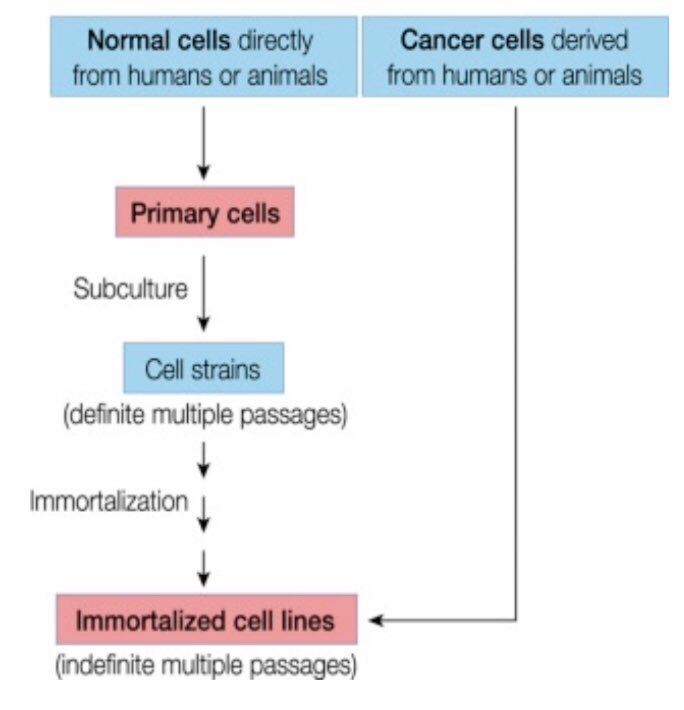 Normal cells directly from humans or animals

Cancer cells derived from humans or animals

Primary cells

Subculture

Cell strains
(definite multiple passages)

Immortalization

Immortalized cell lines
(indefinite multiple passages)